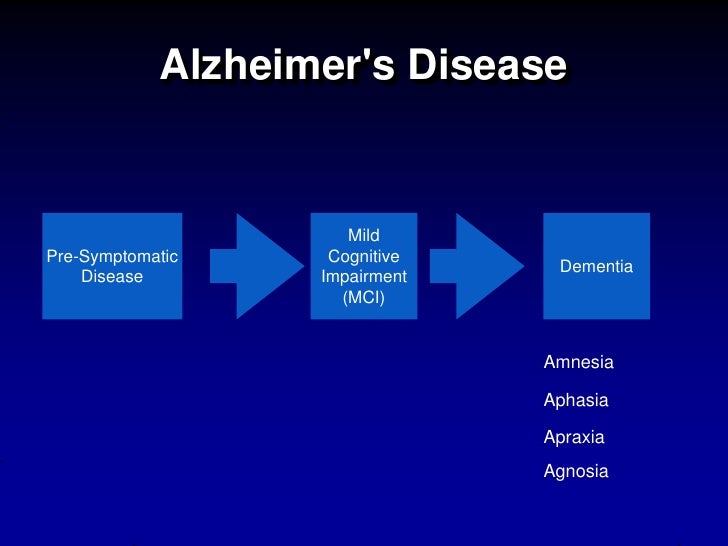 Alzheimer's Disease

Pre-Symptomatic Disease

Mild Cognitive Impairment (MCI)

Dementia

Amnesia

Aphasia

Apraxia

Agnosia